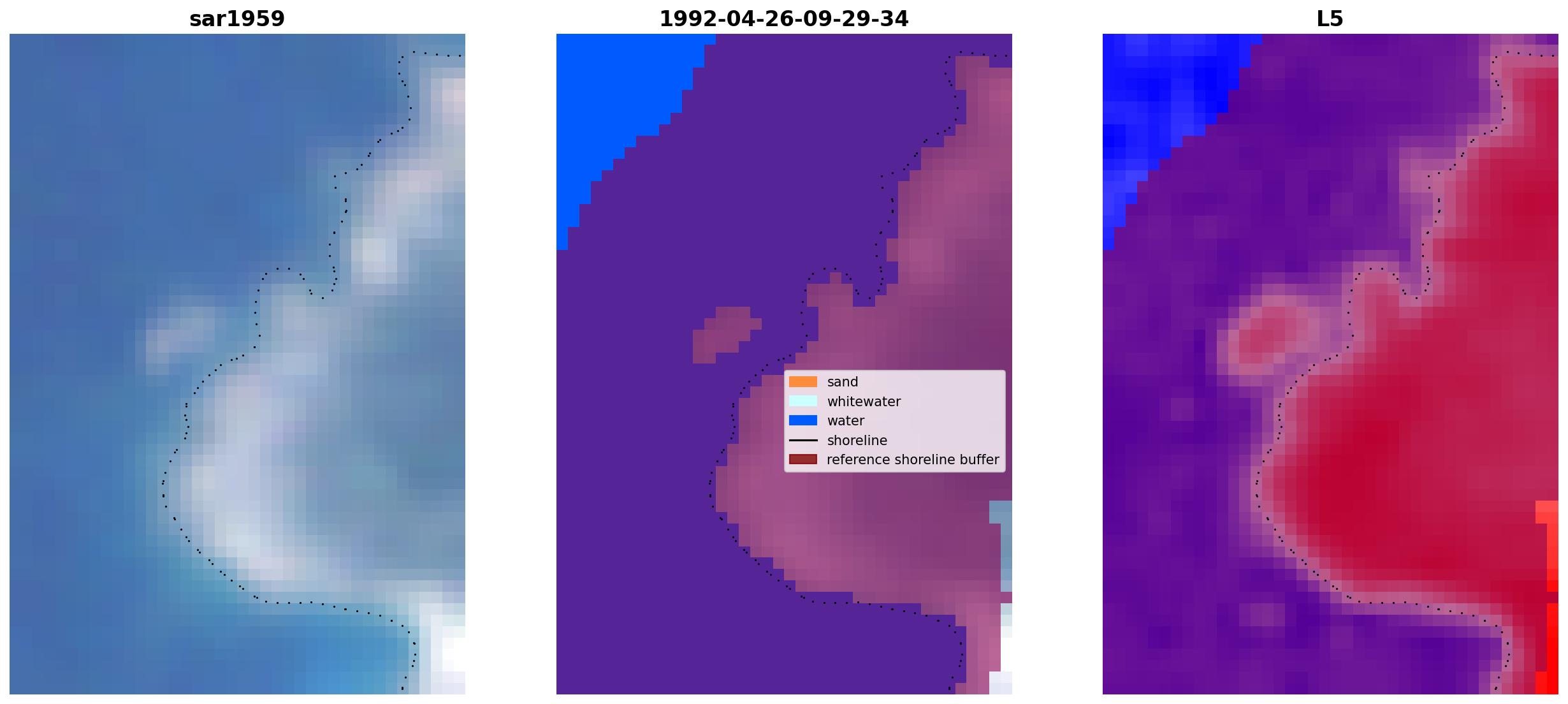 sar1959

1992-04-26-09-29-34

sand
whitewater
water
shoreline
reference shoreline buffer

L5